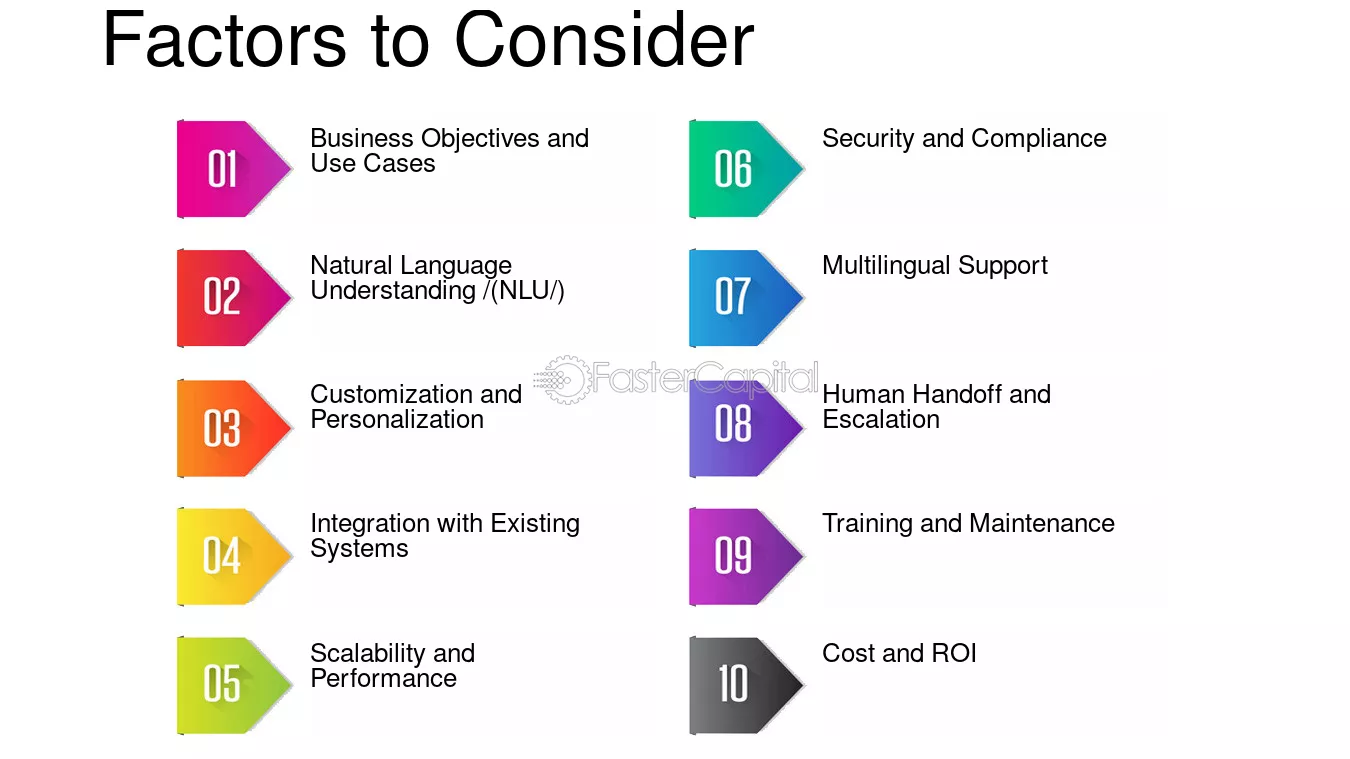 Factors to Consider

01
Business Objectives and Use Cases

02
Natural Language Understanding /(NLU/)

03
Customization and Personalization

04
Integration with Existing Systems

05
Scalability and Performance

06
Security and Compliance

07
Multilingual Support

08
Human Handoff and Escalation

09
Training and Maintenance

10
Cost and ROI

FasterCapital